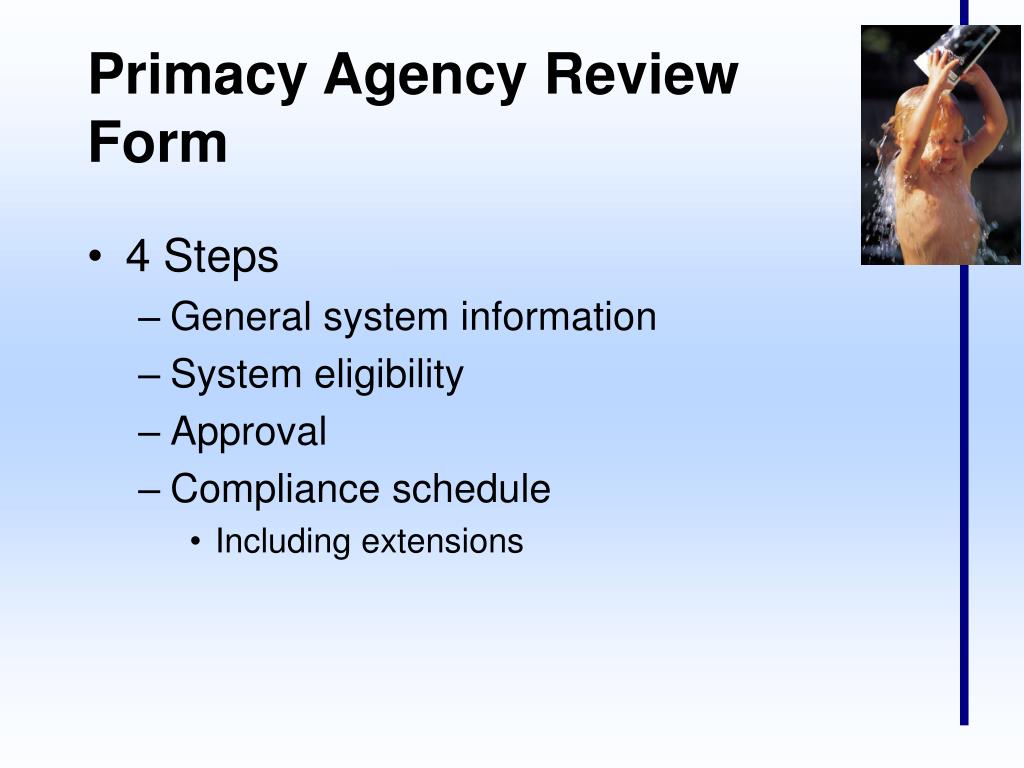 Primacy Agency Review Form

• 4 Steps
– General system information
– System eligibility
– Approval
– Compliance schedule
• Including extensions